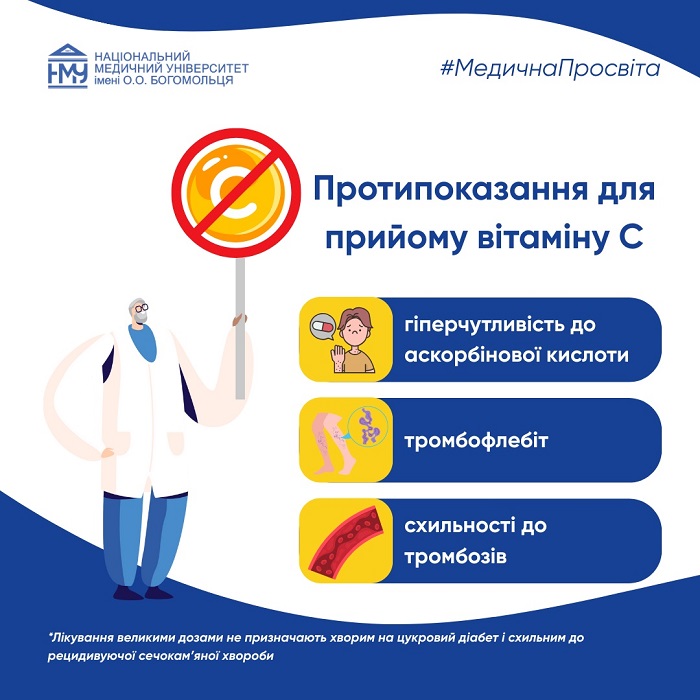 НМУ
НАЦІОНАЛЬНИЙ МЕДИЧНИЙ УНІВЕРСИТЕТ імені О.О. БОГОМОЛЬЦЯ

#МедичнаПросвіта

C

Протипоказання для прийому вітаміну С

гіперчутливість до аскорбінової кислоти

тромбофлебіт

схильності до тромбозів

*Лікування великими дозами не призначають хворим на цукровий діабет і схильним до рецидивуючої сечокам'яної хвороби